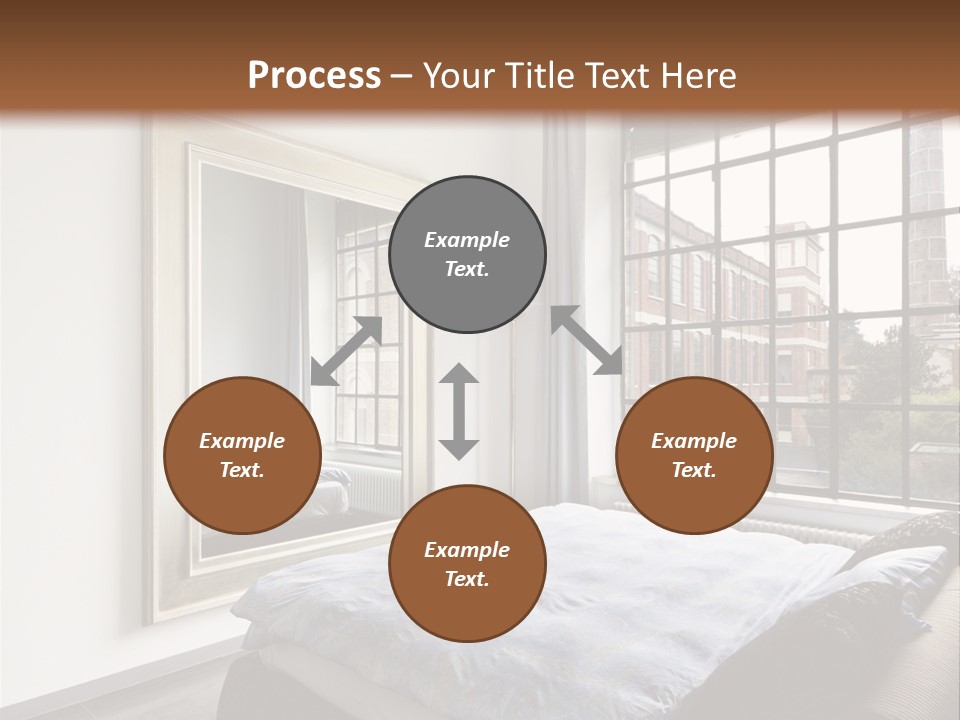 Process – Your Title Text Here

Example Text.

Example Text.

Example Text.

Example Text.